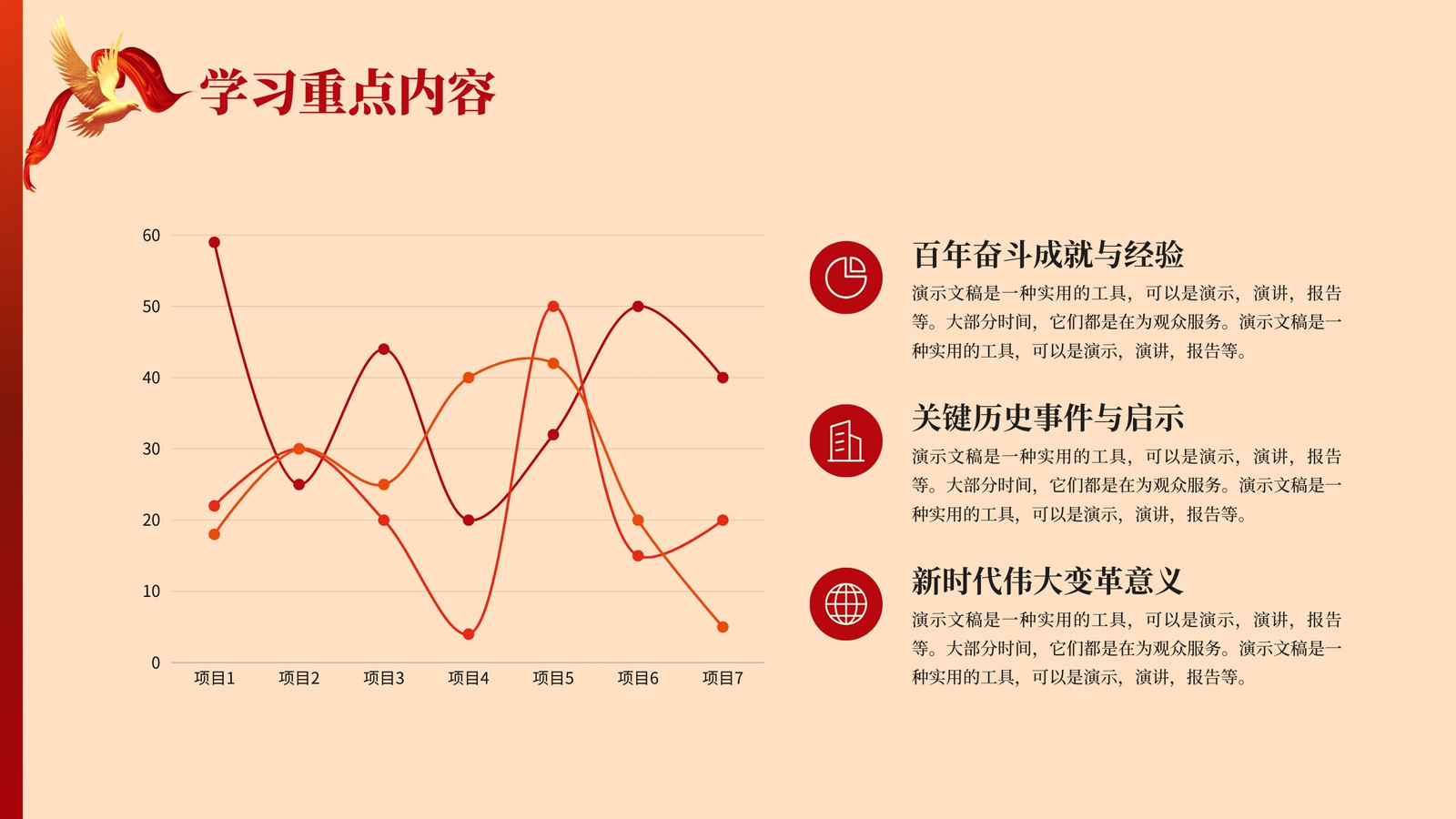 学习重点内容

60
50
40
30
20
10
0
项目1 项目2 项目3 项目4 项目5 项目6 项目7

百年奋斗成就与经验

演示文稿是一种实用的工具，可以是演示，演讲，报告等。大部分时间，它们都是在为观众服务。演示文稿是一种实用的工具，可以是演示，演讲，报告等。

关键历史事件与启示

演示文稿是一种实用的工具，可以是演示，演讲，报告等。大部分时间，它们都是在为观众服务。演示文稿是一种实用的工具，可以是演示，演讲，报告等。

新时代伟大变革意义

演示文稿是一种实用的工具，可以是演示，演讲，报告等。大部分时间，它们都是在为观众服务。演示文稿是一种实用的工具，可以是演示，演讲，报告等。